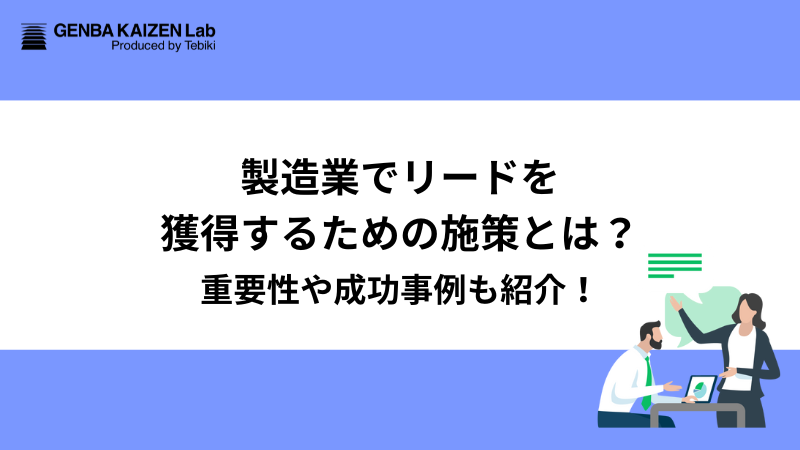 GENBA KAIZEN Lab
Produced by Tebiki

製造業でリードを
獲得するための施策とは？
重要性や成功事例も紹介！